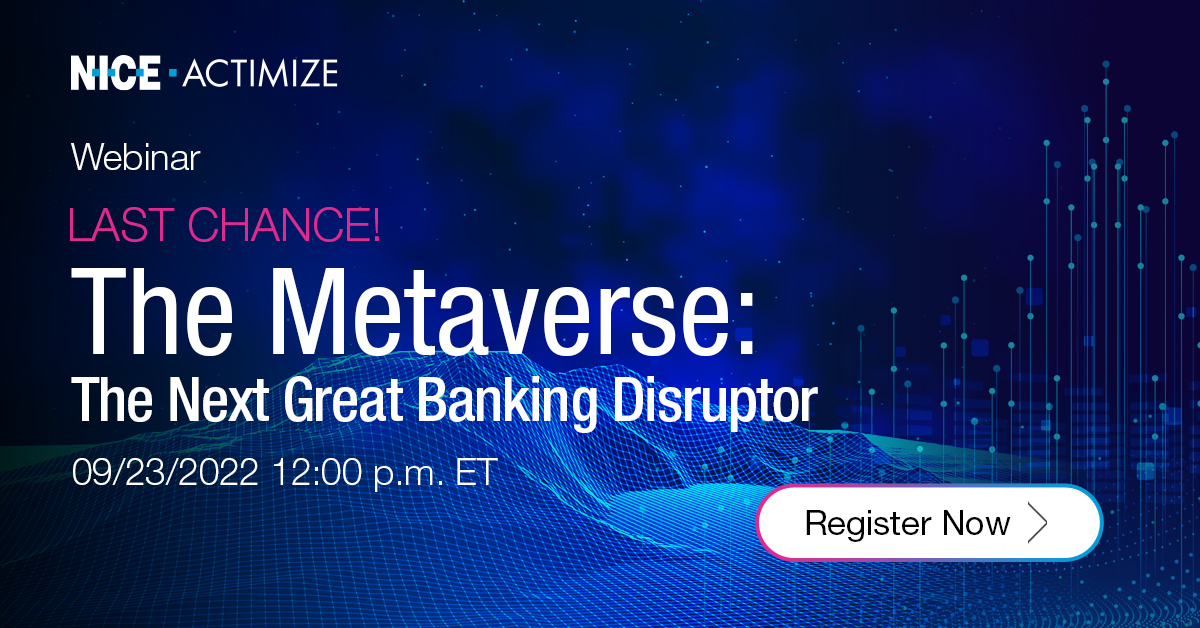 NICE · ACTIMIZE

Webinar

LAST CHANCE!

The Metaverse:
The Next Great Banking Disruptor

09/23/2022 12:00 p.m. ET

Register Now